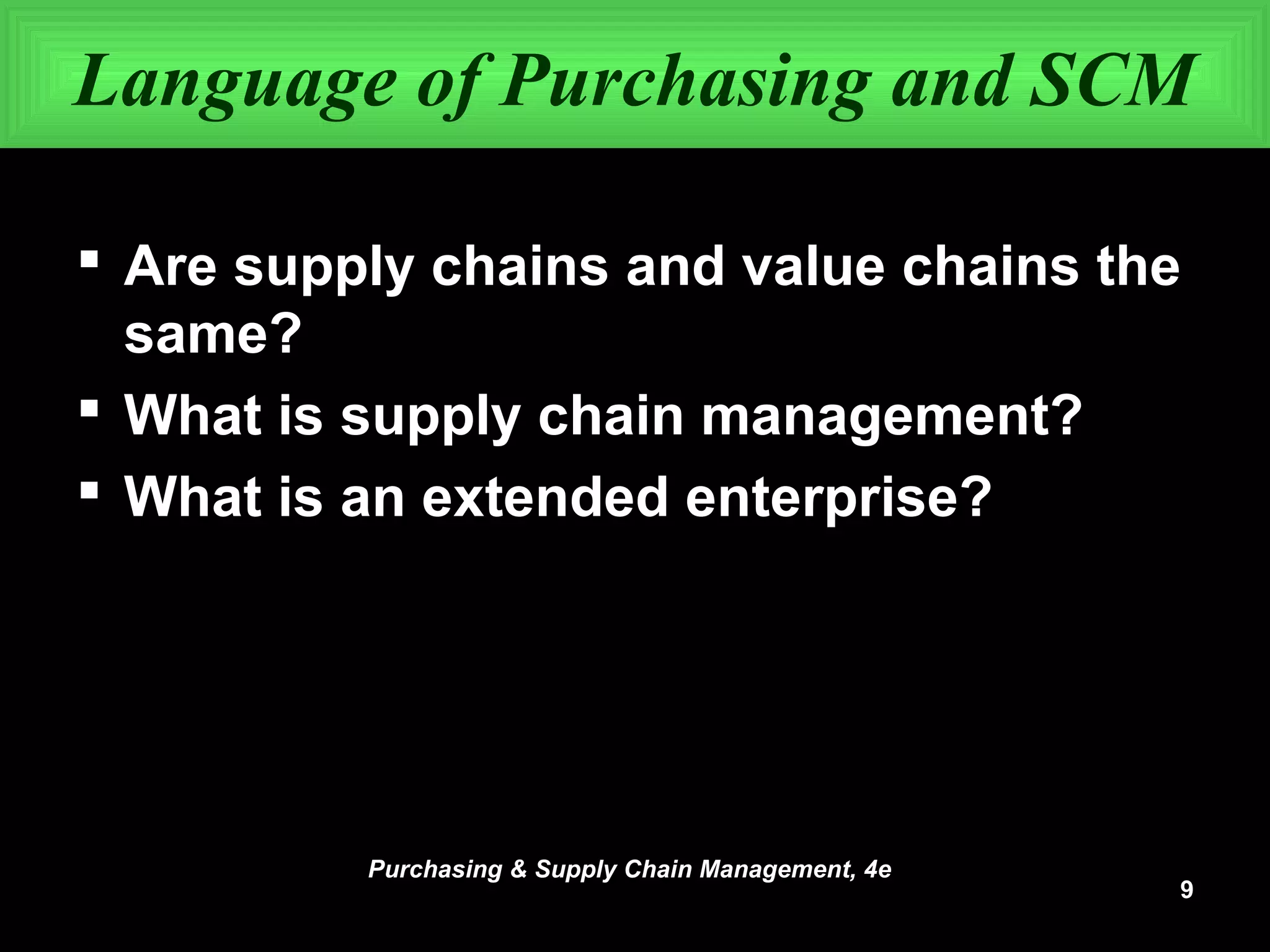 Language of Purchasing and SCM

▪ Are supply chains and value chains the same?
▪ What is supply chain management?
▪ What is an extended enterprise?

Purchasing & Supply Chain Management, 4e

9